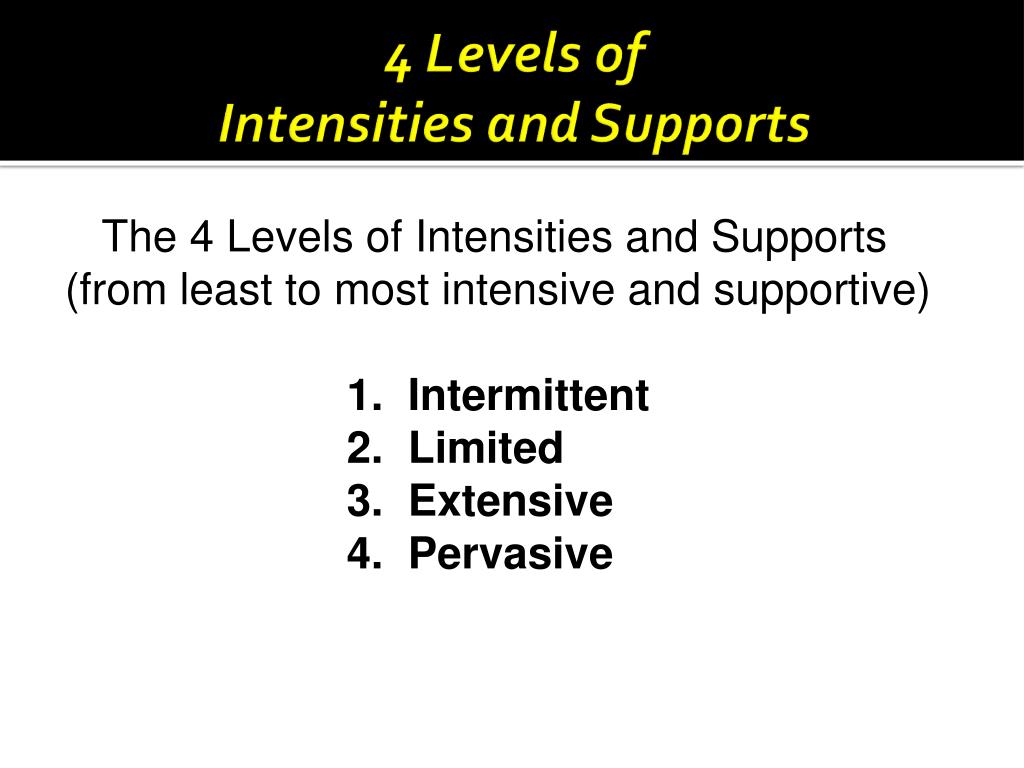 4 Levels of
Intensities and Supports

The 4 Levels of Intensities and Supports
(from least to most intensive and supportive)

1. Intermittent
2. Limited
3. Extensive
4. Pervasive